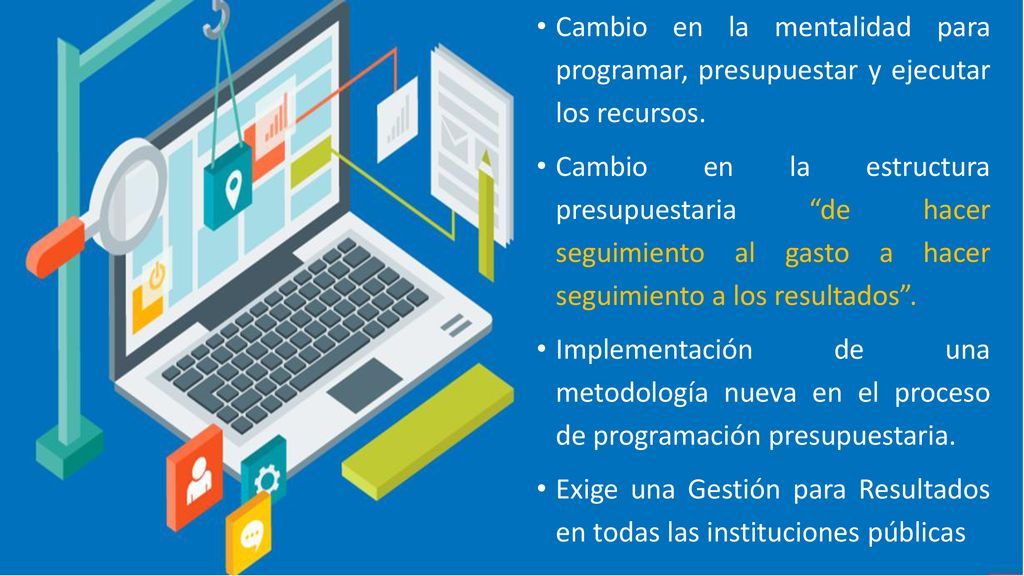 • Cambio en la mentalidad para programar, presupuestar y ejecutar los recursos.

• Cambio en la estructura presupuestaria “de hacer seguimiento al gasto a hacer seguimiento a los resultados”.

• Implementación de una metodología nueva en el proceso de programación presupuestaria.

• Exige una Gestión para Resultados en todas las instituciones públicas